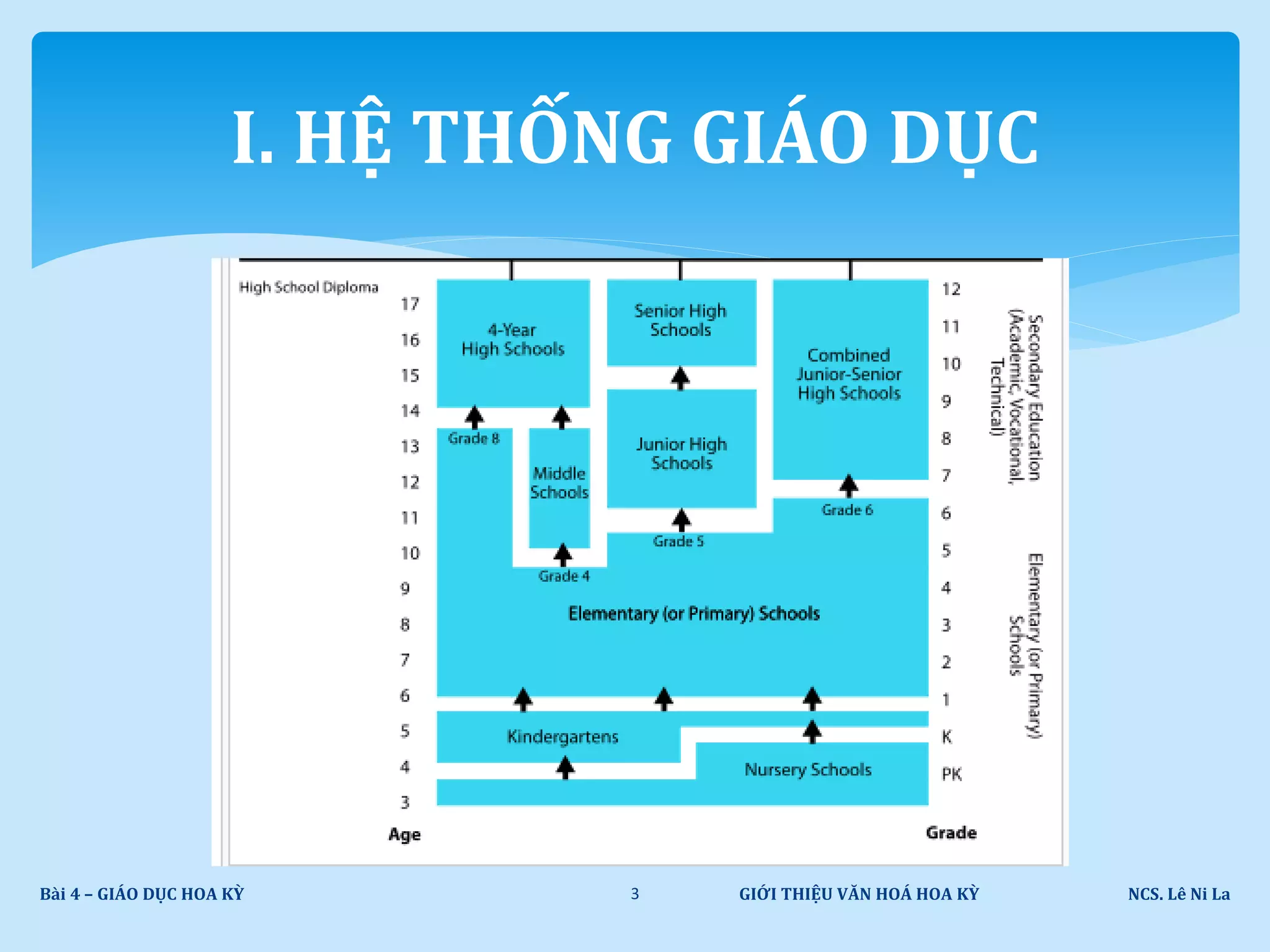 I. HỆ THỐNG GIÁO DỤC

High School Diploma

17
16
15
14
13
12
11
10
9
8
7
6
5
4
3
Age

4-Year High Schools

Senior High Schools

Combined Junior-Senior High Schools

Grade 8

Middle Schools

Junior High Schools

Grade 6

Grade 5

Grade 4

Elementary (or Primary) Schools

Kindergartens

Nursery Schools

12
11
10
9
8
7
6
5
4
3
2
1
K
PK
Grade

Secondary Education (Academic, Vocational, Technical)

Elementary (or Primary) Schools

Bài 4 – GIÁO DỤC HOA KỲ 3 GIỚI THIỆU VĂN HOÁ HOA KỲ NCS. Lê Ni La